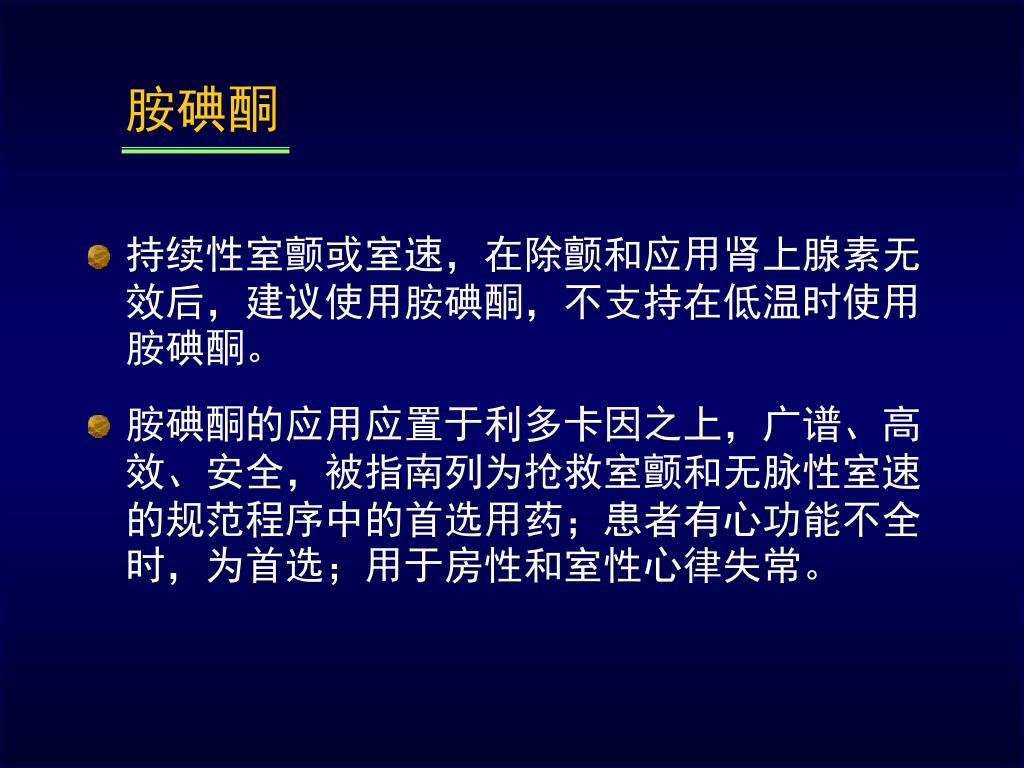 胺碘酮

持续性室颤或室速，在除颤和应用肾上腺素无效后，建议使用胺碘酮，不支持在低温时使用胺碘酮。

胺碘酮的应用应置于利多卡因之上，广谱、高效、安全，被指南列为抢救室颤和无脉性室速的规范程序中的首选用药；患者有心功能不全时，为首选；用于房性和室性心律失常。